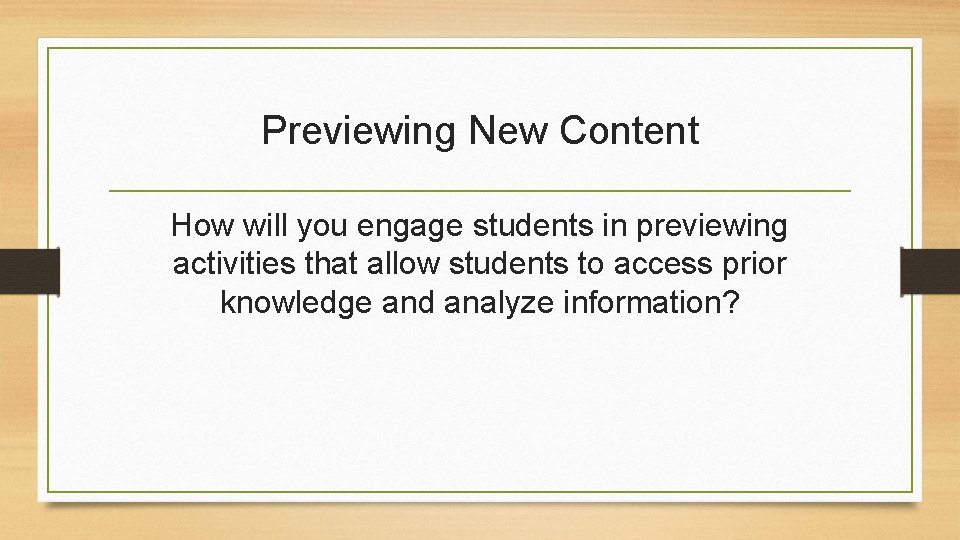 Previewing New Content

How will you engage students in previewing activities that allow students to access prior knowledge and analyze information?